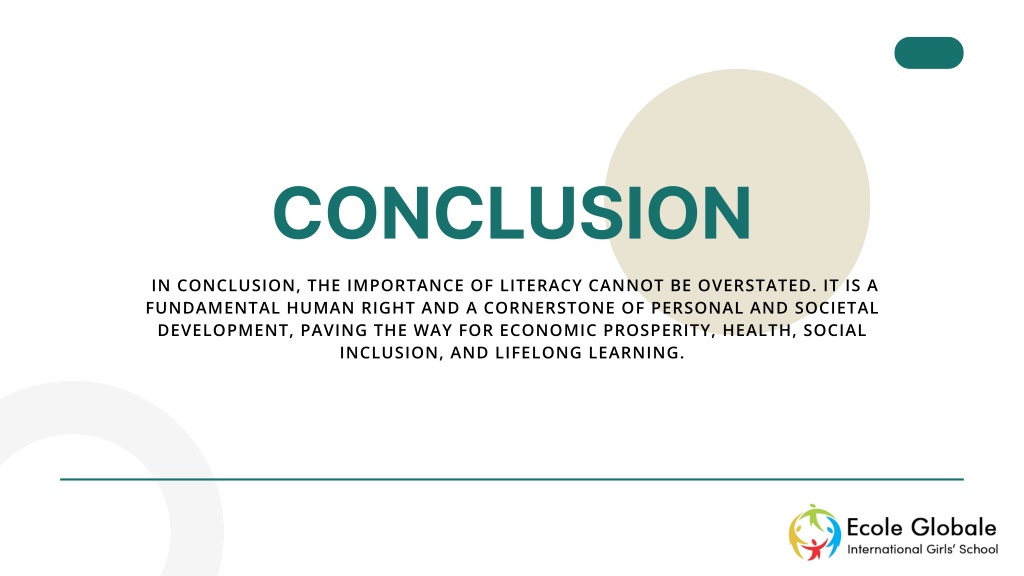 CONCLUSION

IN CONCLUSION, THE IMPORTANCE OF LITERACY CANNOT BE OVERSTATED. IT IS A FUNDAMENTAL HUMAN RIGHT AND A CORNERSTONE OF PERSONAL AND SOCIETAL DEVELOPMENT, PAVING THE WAY FOR ECONOMIC PROSPERITY, HEALTH, SOCIAL INCLUSION, AND LIFELONG LEARNING.

Ecole Globale
International Girls' School